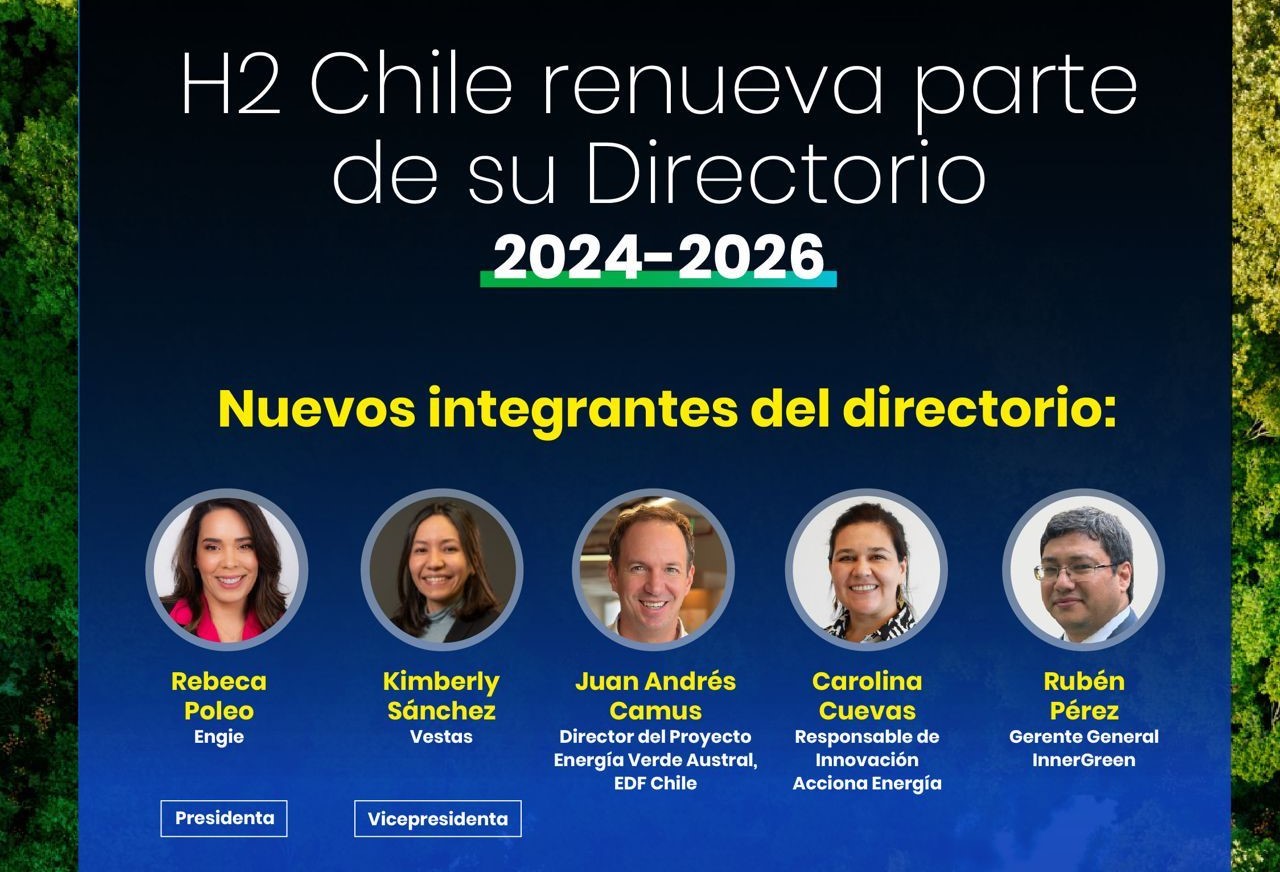 H2 Chile renueva parte de su Directorio

2024-2026

Nuevos integrantes del directorio:

Rebeca Poleo
Engie
Presidenta

Kimberly Sánchez
Vestas
Vicepresidenta

Juan Andrés Camus
Director del Proyecto Energía Verde Austral, EDF Chile

Carolina Cuevas
Responsable de Innovación Acciona Energía

Rubén Pérez
Gerente General InnerGreen